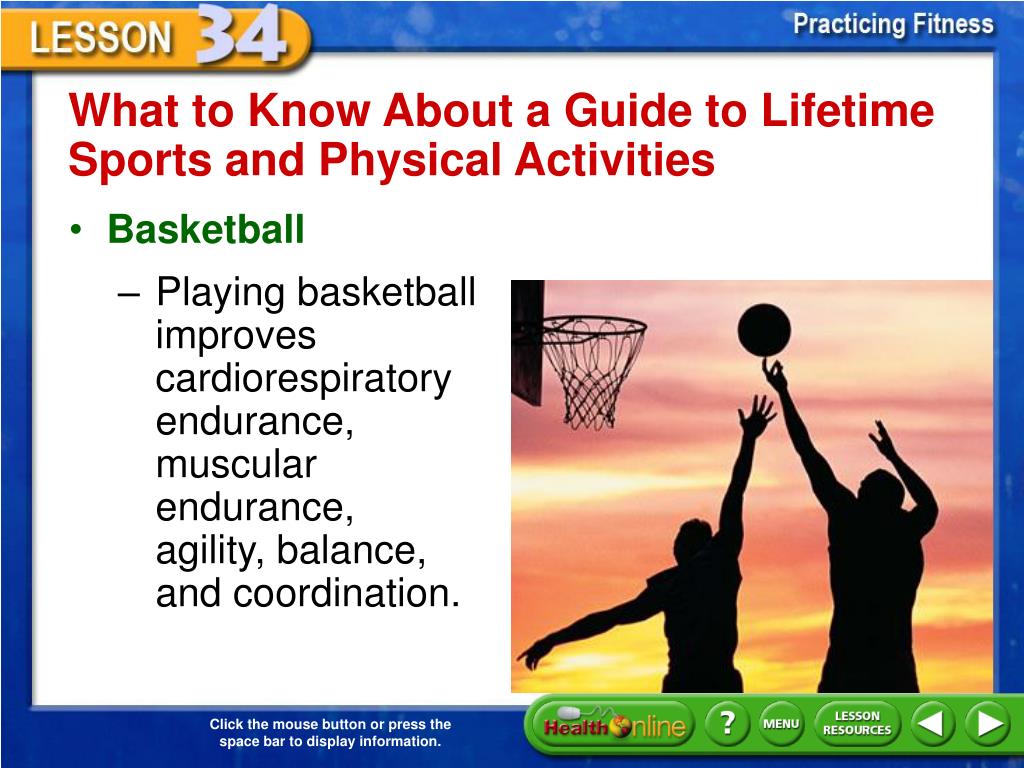 LESSON 34

Practicing Fitness

What to Know About a Guide to Lifetime Sports and Physical Activities

• Basketball

– Playing basketball improves cardiorespiratory endurance, muscular endurance, agility, balance, and coordination.

Click the mouse button or press the space bar to display information.

Health Online

?

MENU

LESSON RESOURCES